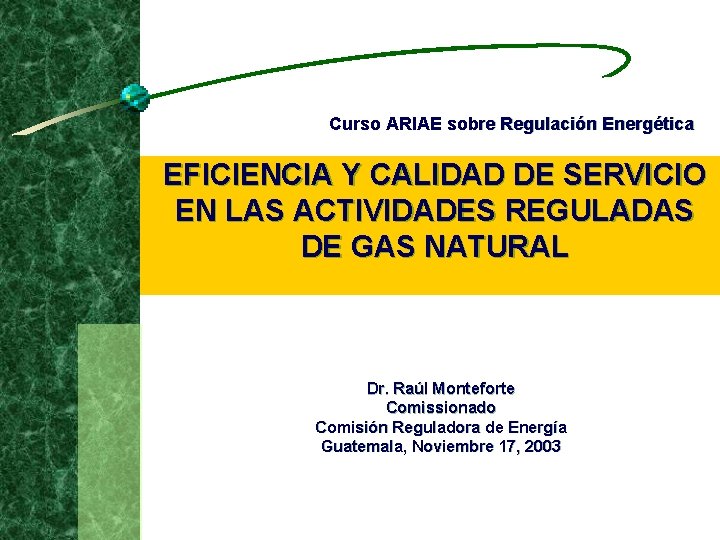 Curso ARIAE sobre Regulación Energética

EFICIENCIA Y CALIDAD DE SERVICIO EN LAS ACTIVIDADES REGULADAS DE GAS NATURAL

Dr. Raúl Monteforte
Comissionado
Comisión Reguladora de Energía
Guatemala, Noviembre 17, 2003